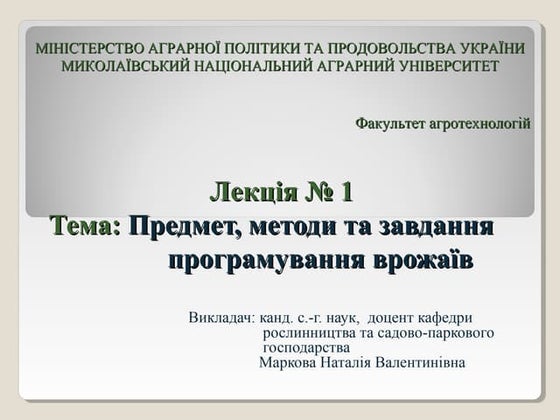 МІНІСТЕРСТВО АГРАРНОЇ ПОЛІТИКИ ТА ПРОДОВОЛЬСТВА УКРАЇНИ
МИКОЛАЇВСЬКИЙ НАЦІОНАЛЬНИЙ АГРАРНИЙ УНІВЕРСИТЕТ

Факультет агротехнологій

Лекція № 1
Тема: Предмет, методи та завдання програмування врожаїв

Викладач: канд. с.-г. наук, доцент кафедри рослинництва та садово-паркового господарства
Маркова Наталія Валентинівна